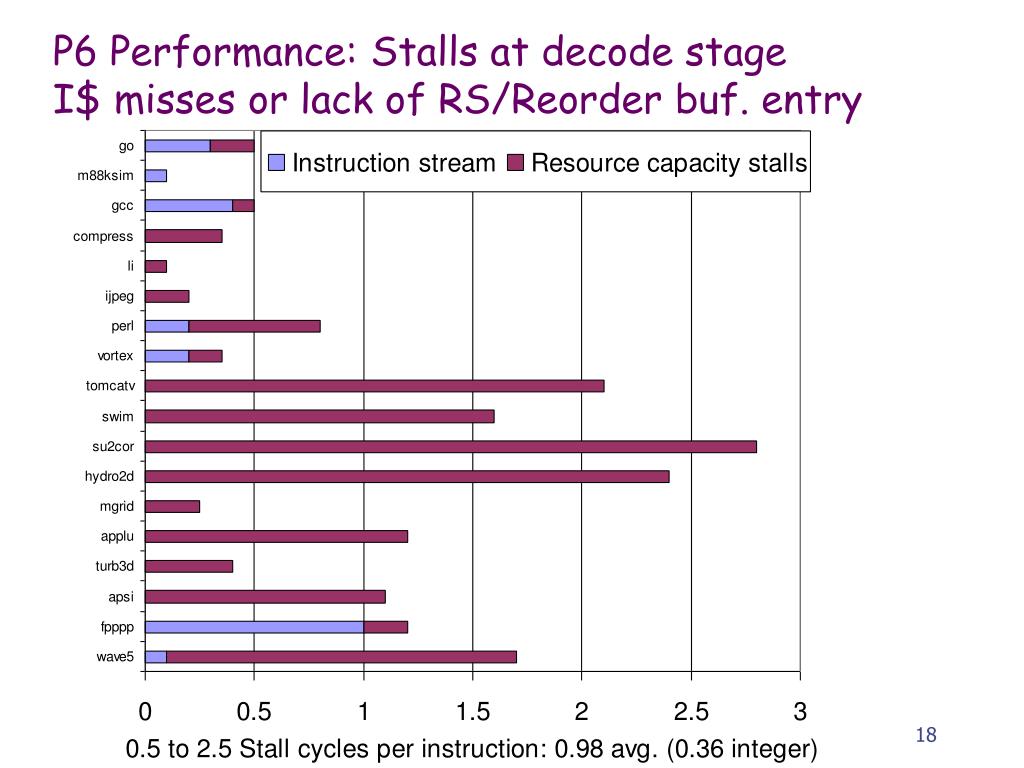 P6 Performance: Stalls at decode stage
I$ misses or lack of RS/Reorder buf. entry

Instruction stream
Resource capacity stalls

go
m88ksim
gcc
compress
li
ijpeg
perl
vortex
tomcatv
swim
su2cor
hydro2d
mgrid
applu
turb3d
apsi
fpppp
wave5

0
0.5
1
1.5
2
2.5
3

0.5 to 2.5 Stall cycles per instruction: 0.98 avg. (0.36 integer)

18